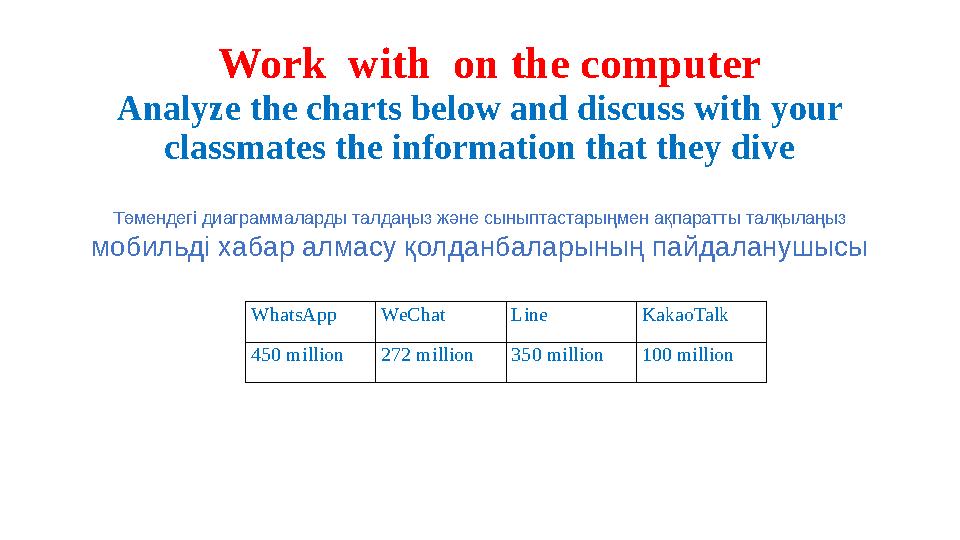 Work with on the computer

Analyze the charts below and discuss with your classmates the information that they dive

Төмендегі диаграммаларды талдаңыз және сыныптастарыңмен ақпаратты талқылаңыз

мобильді хабар алмасу қолданбаларының пайдаланушысы

| WhatsApp | WeChat | Line | KakaoTalk |
|---|---|---|---|
| 450 million | 272 million | 350 million | 100 million |